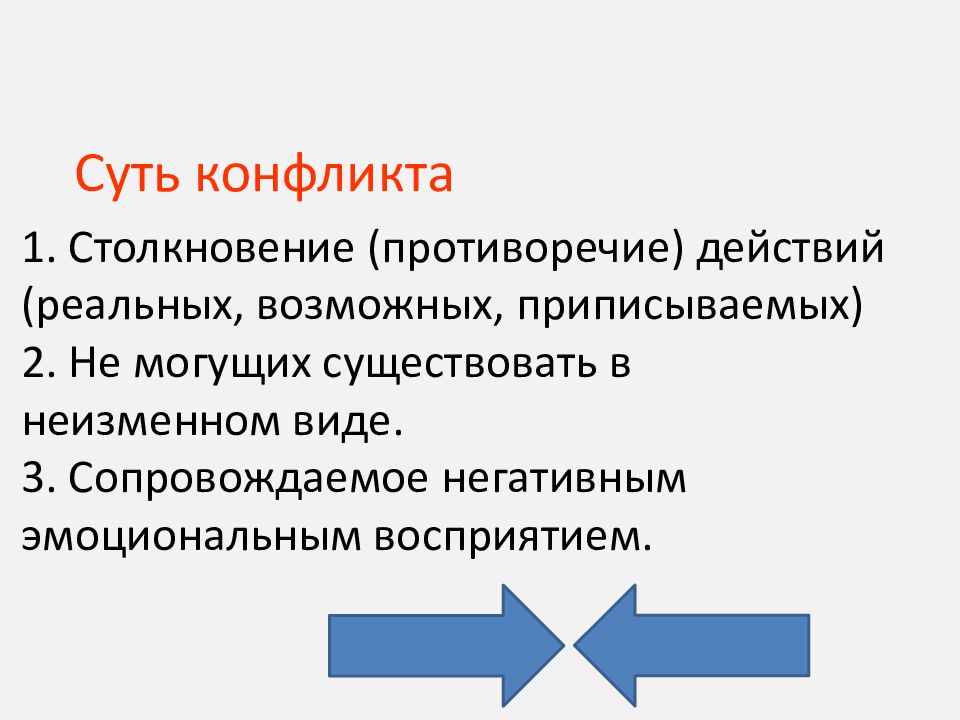 Суть конфликта

1. Столкновение (противоречие) действий (реальных, возможных, приписываемых)
2. Не могущих существовать в неизменном виде.
3. Сопровождаемое негативным эмоциональным восприятием.